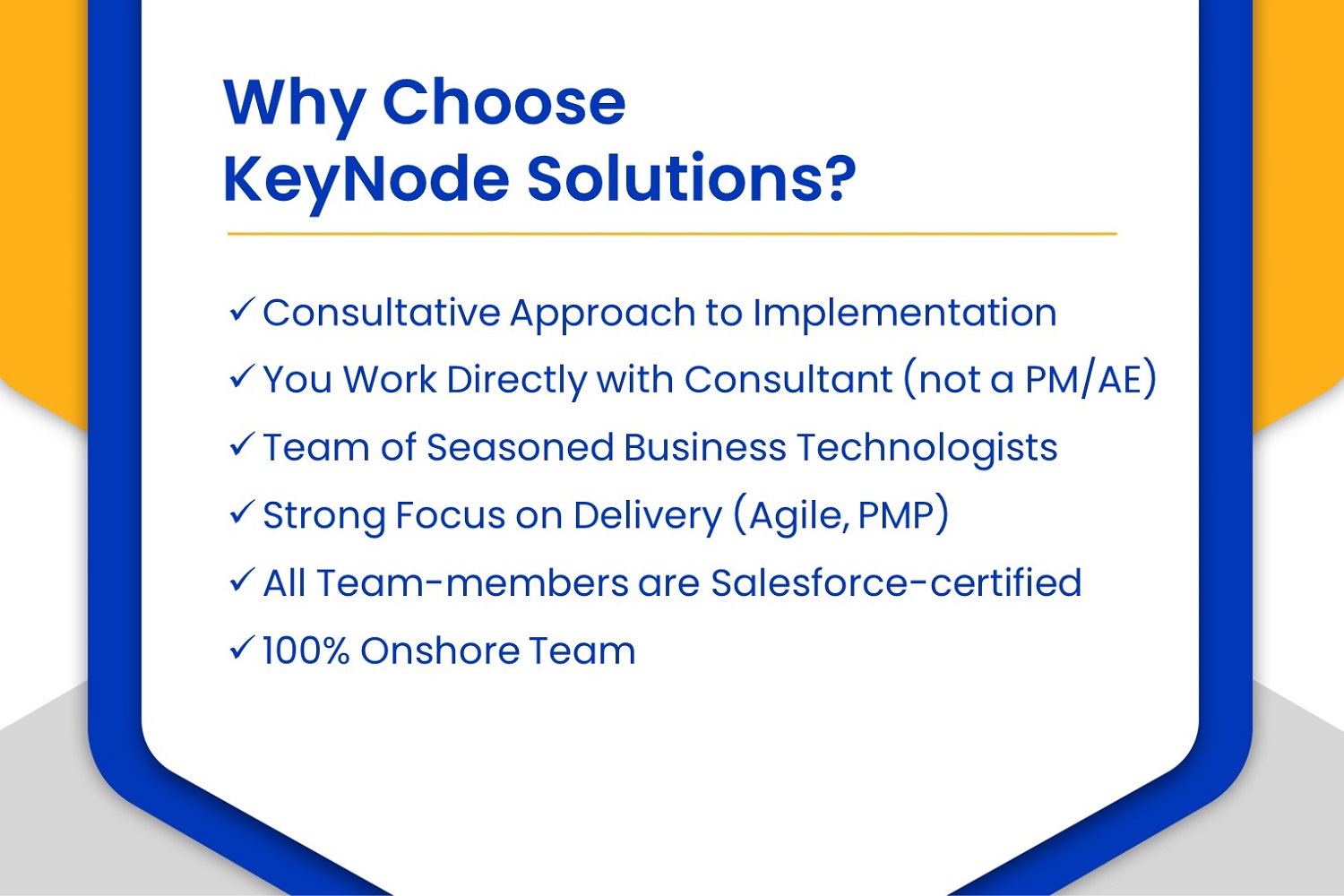 Why Choose KeyNode Solutions?

✓ Consultative Approach to Implementation
✓ You Work Directly with Consultant (not a PM/AE)
✓ Team of Seasoned Business Technologists
✓ Strong Focus on Delivery (Agile, PMP)
✓ All Team-members are Salesforce-certified
✓ 100% Onshore Team